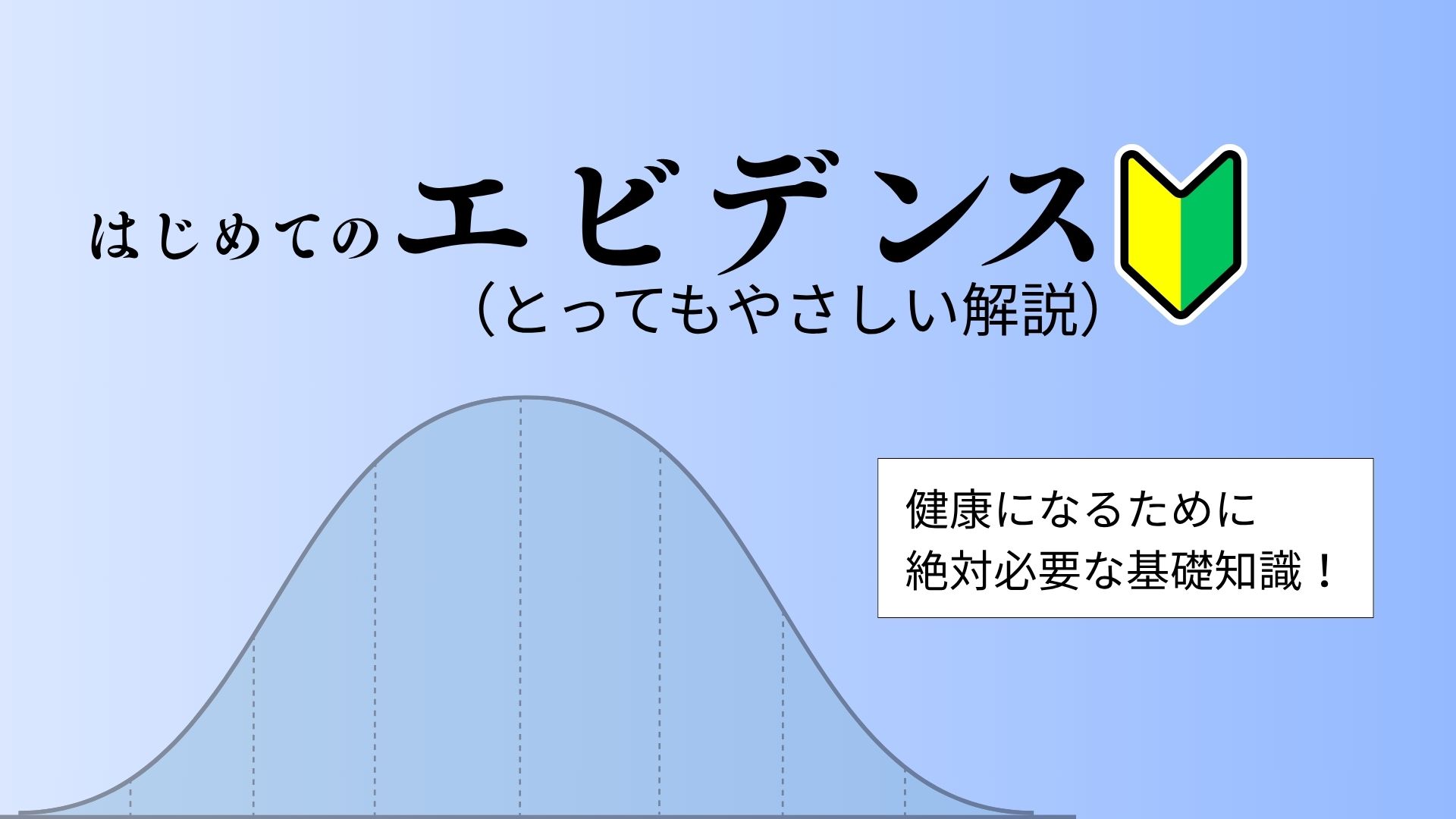 はじめてのエビデンス
（とってもやさしい解説）

健康になるために
絶対必要な基礎知識！